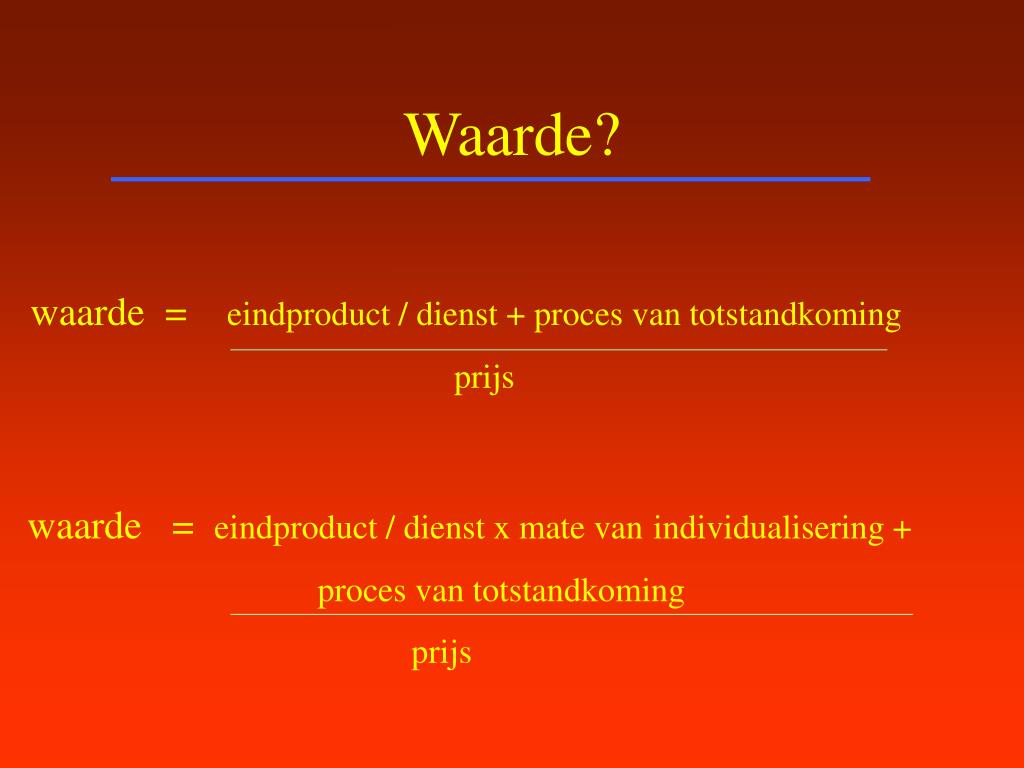 Waarde?

waarde = $\frac{\text{eindproduct / dienst + proces van totstandkoming}}{\text{prijs}}$

waarde = $\frac{\text{eindproduct / dienst x mate van individualisering + proces van totstandkoming}}{\text{prijs}}$